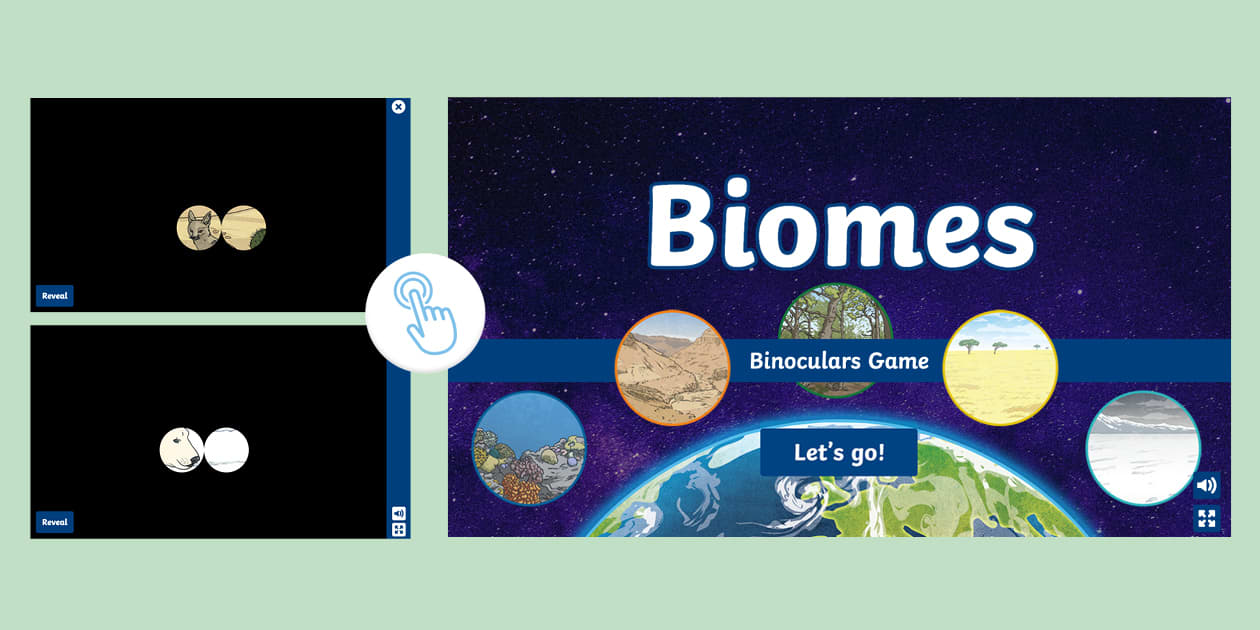 Reveal

Reveal

Biomes

Binoculars Game

Let's go!